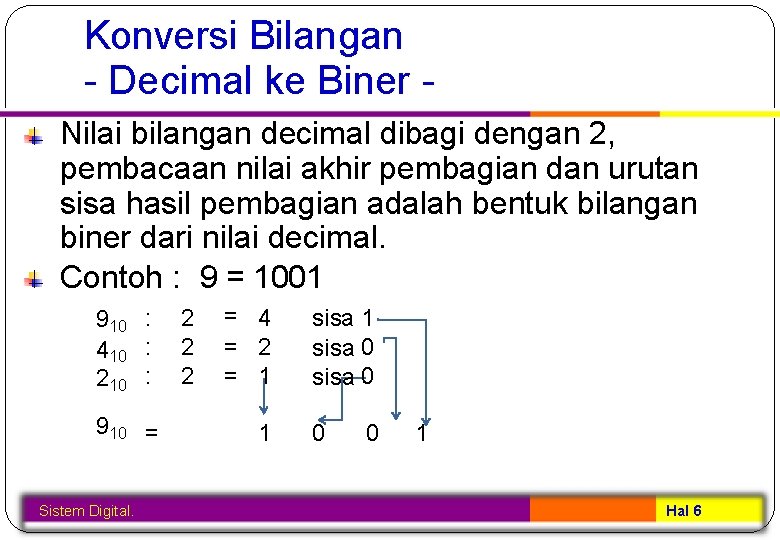 Konversi Bilangan
- Decimal ke Biner -

Nilai bilangan decimal dibagi dengan 2, pembacaan nilai akhir pembagian dan urutan sisa hasil pembagian adalah bentuk bilangan biner dari nilai decimal.

Contoh : 9 = 1001

$9_{10}$ : 2 = 4 sisa 1
$4_{10}$ : 2 = 2 sisa 0
$2_{10}$ : 2 = 1 sisa 0

$9_{10}$ = 1 0 0 1

Sistem Digital.

Hal 6